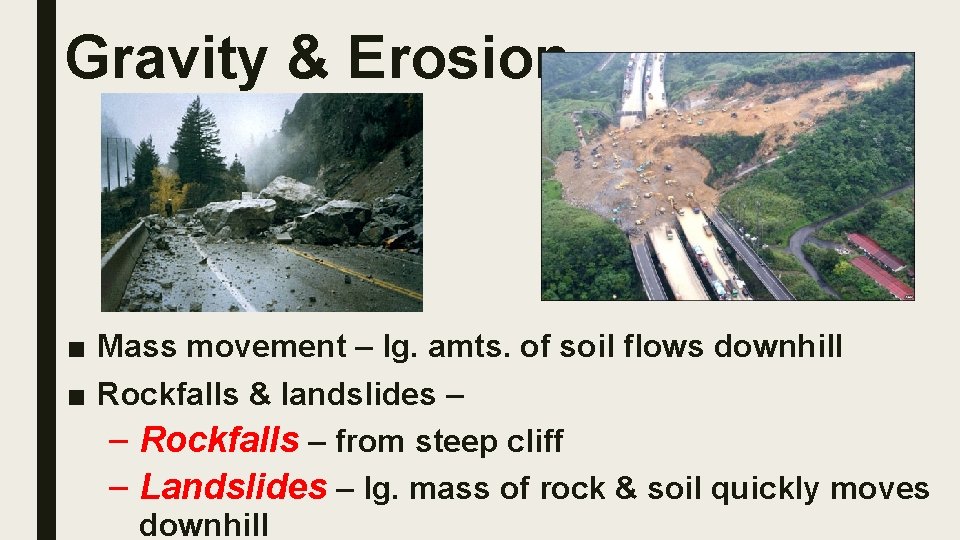 Gravity & Erosion

■ Mass movement – lg. amts. of soil flows downhill

■ Rockfalls & landslides –

– Rockfalls – from steep cliff

– Landslides – lg. mass of rock & soil quickly moves downhill